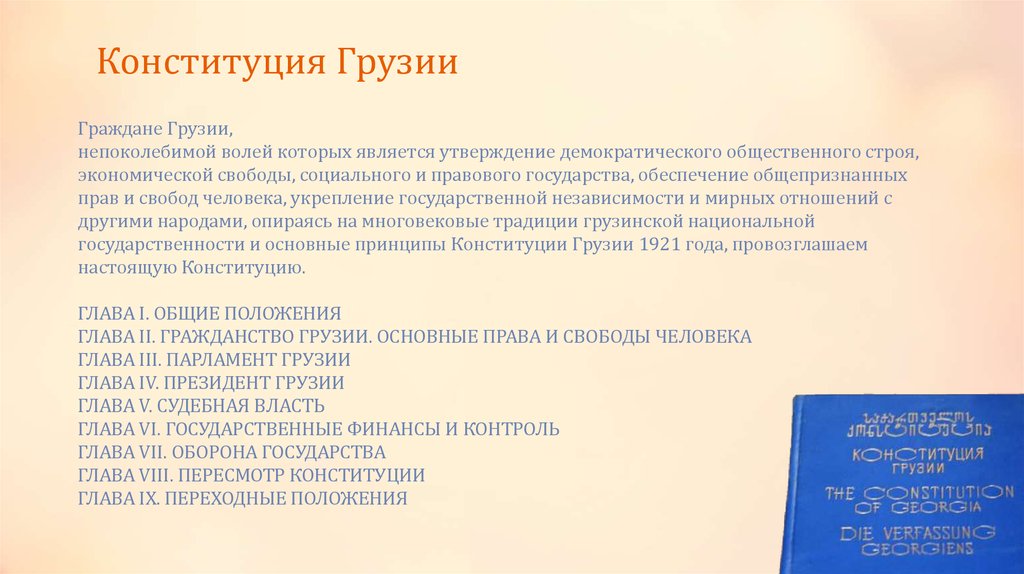 Конституция Грузии

Граждане Грузии,
непоколебимой волей которых является утверждение демократического общественного строя, экономической свободы, социального и правового государства, обеспечение общепризнанных прав и свобод человека, укрепление государственной независимости и мирных отношений с другими народами, опираясь на многовековые традиции грузинской национальной государственности и основные принципы Конституции Грузии 1921 года, провозглашаем настоящую Конституцию.

ГЛАВА I. ОБЩИЕ ПОЛОЖЕНИЯ
ГЛАВА II. ГРАЖДАНСТВО ГРУЗИИ. ОСНОВНЫЕ ПРАВА И СВОБОДЫ ЧЕЛОВЕКА
ГЛАВА III. ПАРЛАМЕНТ ГРУЗИИ
ГЛАВА IV. ПРЕЗИДЕНТ ГРУЗИИ
ГЛАВА V. СУДЕБНАЯ ВЛАСТЬ
ГЛАВА VI. ГОСУДАРСТВЕННЫЕ ФИНАНСЫ И КОНТРОЛЬ
ГЛАВА VII. ОБОРОНА ГОСУДАРСТВА
ГЛАВА VIII. ПЕРЕСМОТР КОНСТИТУЦИИ
ГЛАВА IX. ПЕРЕХОДНЫЕ ПОЛОЖЕНИЯ

საქართველოს კონსტიტუცია
КОНСТИТУЦИЯ ГРУЗИИ
THE CONSTITUTION OF GEORGIA
DIE VERFASSUNG GEORGIENS